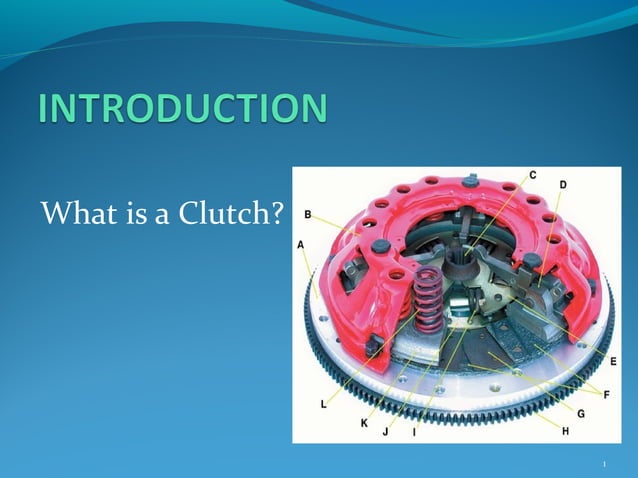 INTRODUCTION

What is a Clutch?

C
D
B
A
E
F
G
H
L
K
J
I

1